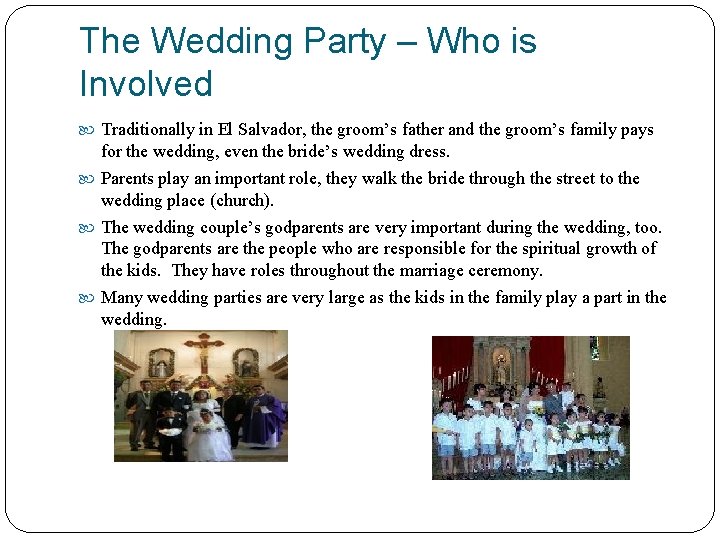 The Wedding Party – Who is Involved

Traditionally in El Salvador, the groom's father and the groom's family pays for the wedding, even the bride's wedding dress.

Parents play an important role, they walk the bride through the street to the wedding place (church).

The wedding couple's godparents are very important during the wedding, too. The godparents are the people who are responsible for the spiritual growth of the kids. They have roles throughout the marriage ceremony.

Many wedding parties are very large as the kids in the family play a part in the wedding.